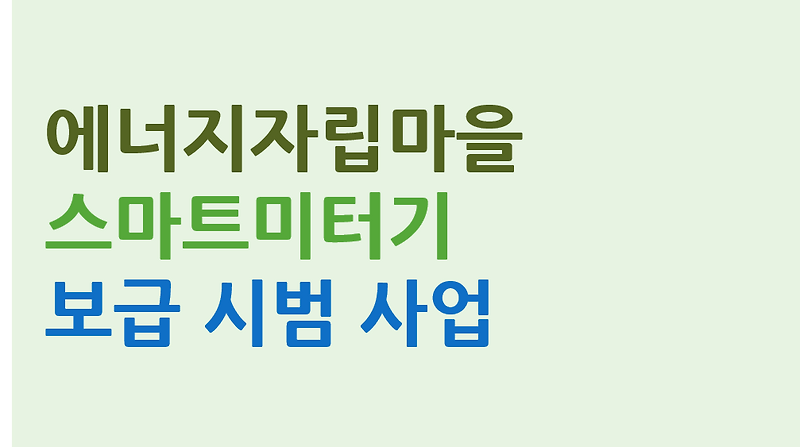 에너지자립마을
스마트미터기
보급 시범 사업